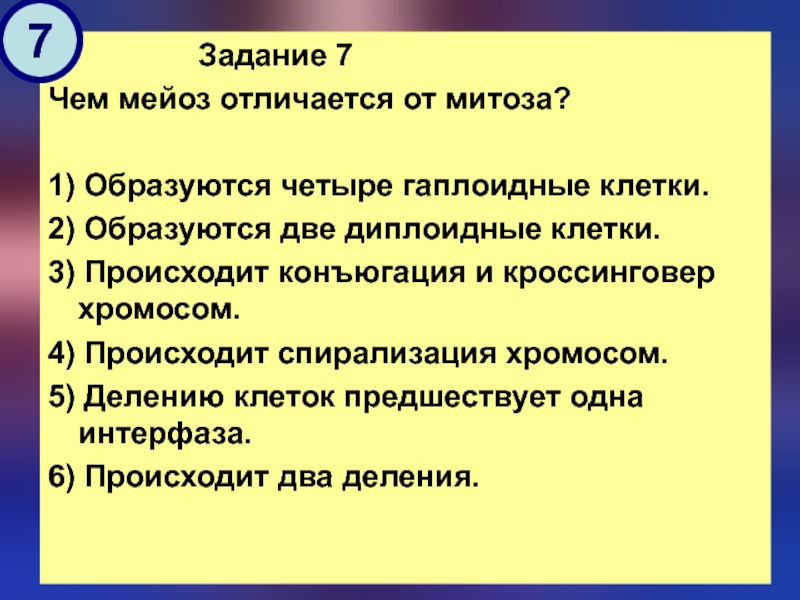 7

Задание 7

Чем мейоз отличается от митоза?

1) Образуются четыре гаплоидные клетки.

2) Образуются две диплоидные клетки.

3) Происходит конъюгация и кроссинговер хромосом.

4) Происходит спирализация хромосом.

5) Делению клеток предшествует одна интерфаза.

6) Происходит два деления.